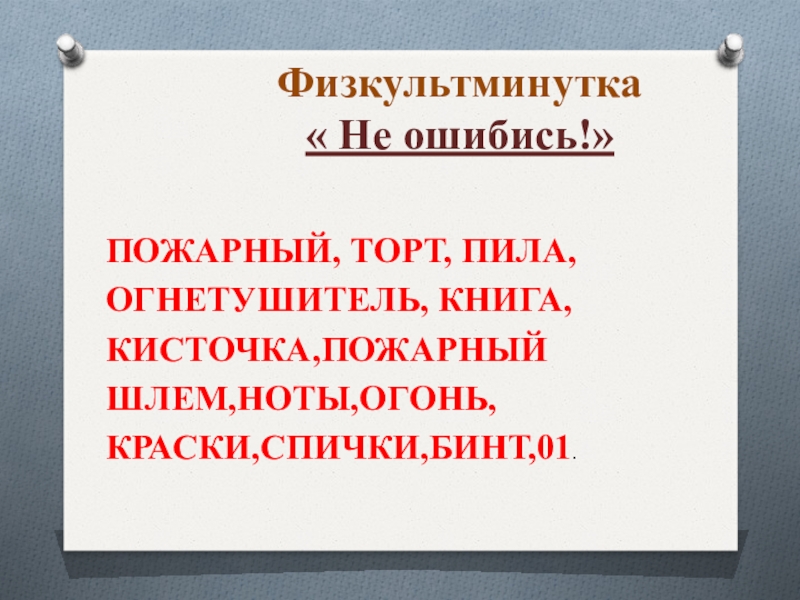 Физкультминутка
« Не ошибись!»

ПОЖАРНЫЙ, ТОРТ, ПИЛА, ОГНЕТУШИТЕЛЬ, КНИГА, КИСТОЧКА,ПОЖАРНЫЙ ШЛЕМ,НОТЫ,ОГОНЬ, КРАСКИ,СПИЧКИ,БИНТ,01.